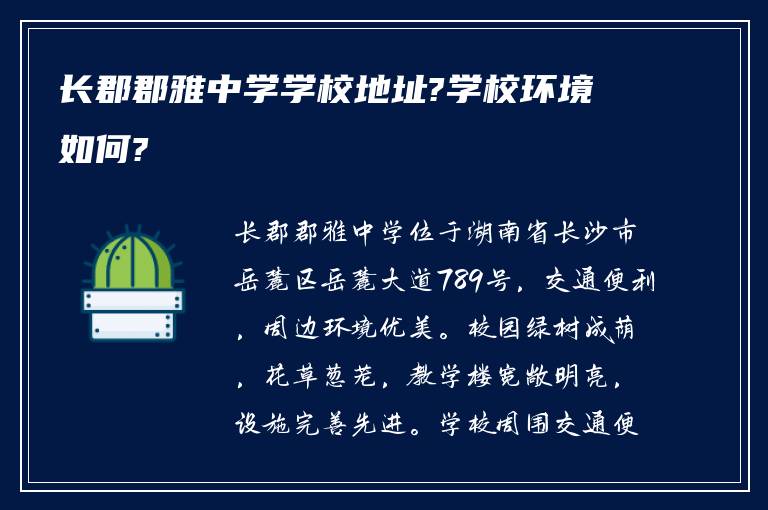 长郡郡雅中学学校地址?学校环境如何?

长郡郡雅中学位于湖南省长沙市岳麓区岳麓大道789号，交通便利，周边环境优美。校园绿树成荫，花草葱茏，教学楼宽敞明亮，设施完善先进。学校周围交通便